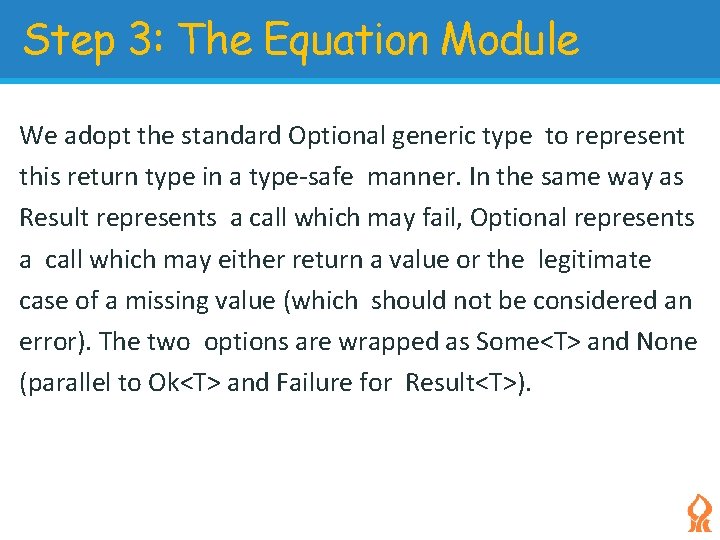 Step 3: The Equation Module

We adopt the standard Optional generic type to represent this return type in a type-safe manner. In the same way as Result represents a call which may fail, Optional represents a call which may either return a value or the legitimate case of a missing value (which should not be considered an error). The two options are wrapped as Some<T> and None (parallel to Ok<T> and Failure for Result<T>).